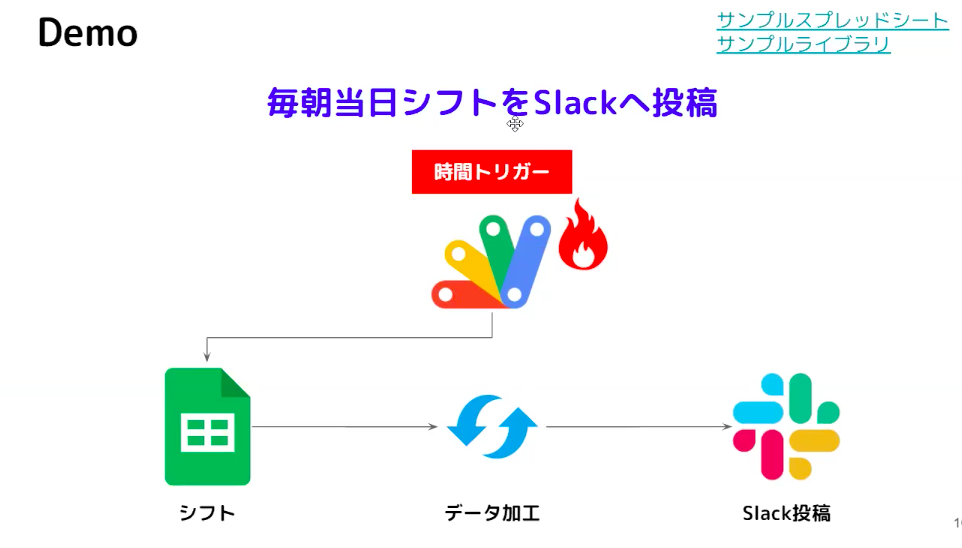 Demo

サンプルスプレッドシート
サンプルライブラリ

毎朝当日シフトをSlackへ投稿

時間トリガー

シフト

データ加工

Slack投稿